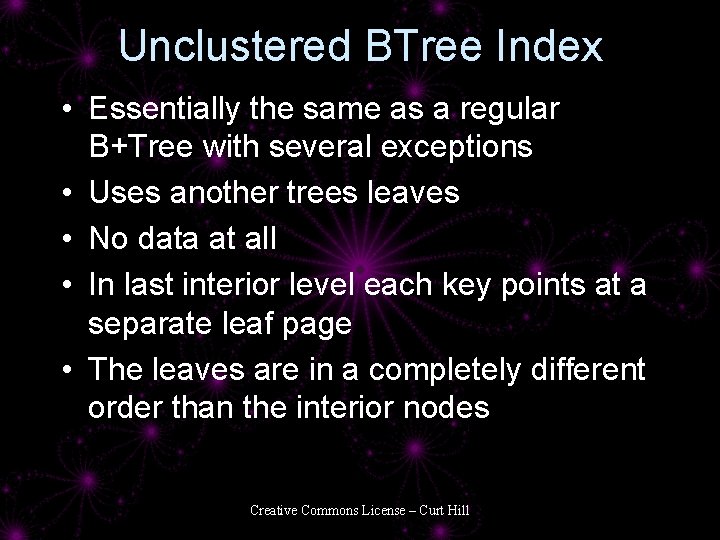 Unclustered BTree Index

• Essentially the same as a regular B+Tree with several exceptions
• Uses another trees leaves
• No data at all
• In last interior level each key points at a separate leaf page
• The leaves are in a completely different order than the interior nodes

Creative Commons License – Curt Hill